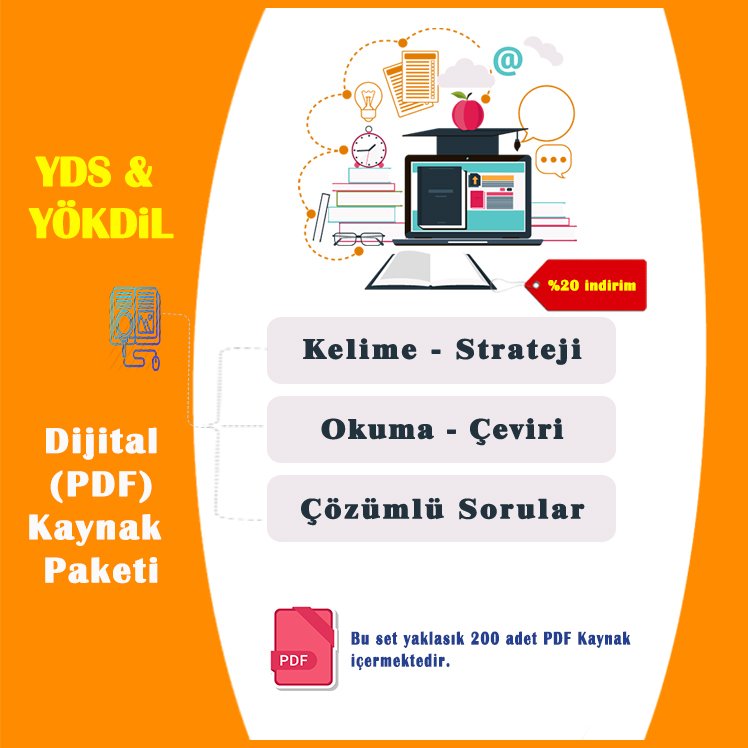 YDS & YÖKDiL

Dijital (PDF) Kaynak Paketi

%20 indirim

Kelime - Strateji

Okuma - Çeviri

Çözümlü Sorular

PDF

Bu set yaklasık 200 adet PDF Kaynak içermektedir.